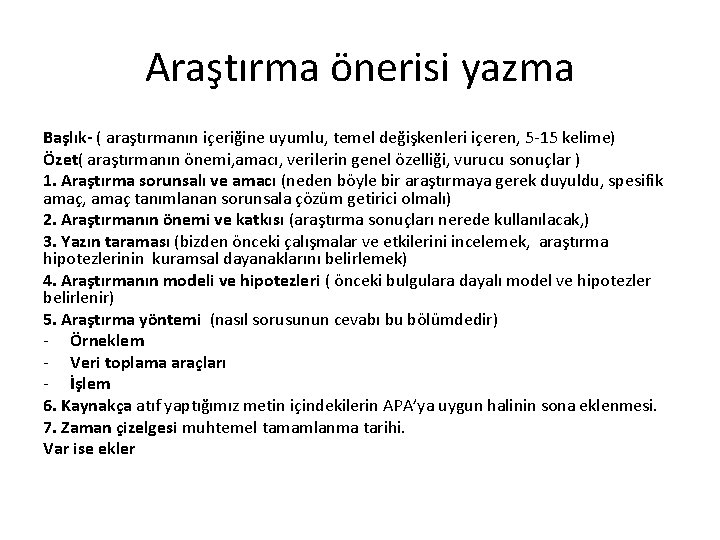 Araştırma önerisi yazma

Başlık- ( araştırmanın içeriğine uyumlu, temel değişkenleri içeren, 5-15 kelime)
Özet( araştırmanın önemi,amacı, verilerin genel özelliği, vurucu sonuçlar )
1. Araştırma sorunsalı ve amacı (neden böyle bir araştırmaya gerek duyuldu, spesifik amaç, amaç tanımlanan sorunsala çözüm getirici olmalı)
2. Araştırmanın önemi ve katkısı (araştırma sonuçları nerede kullanılacak,)
3. Yazın taraması (bizden önceki çalışmalar ve etkilerini incelemek, araştırma hipotezlerinin kuramsal dayanaklarını belirlemek)
4. Araştırmanın modeli ve hipotezleri ( önceki bulgulara dayalı model ve hipotezler belirlenir)
5. Araştırma yöntemi (nasıl sorusunun cevabı bu bölümdedir)
- Örneklem
- Veri toplama araçları
- İşlem
6. Kaynakça atıf yaptığımız metin içindekilerin APA'ya uygun halinin sona eklenmesi.
7. Zaman çizelgesi muhtemel tamamlanma tarihi.
Var ise ekler